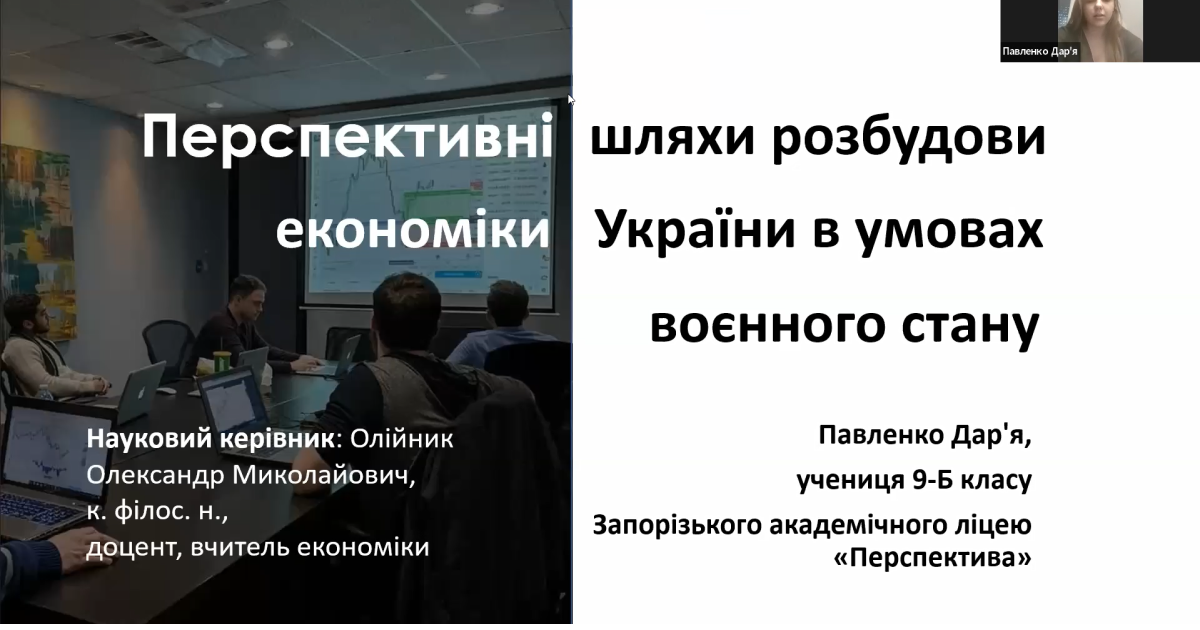 Павленко Дар'я

Перспективні шляхи розбудови економіки України в умовах воєнного стану

Науковий керівник: Олійник Олександр Миколайович, к. філос. н., доцент, вчитель економіки

Павленко Дар'я,
учениця 9-Б класу
Запорізького академічного ліцею «Перспектива»